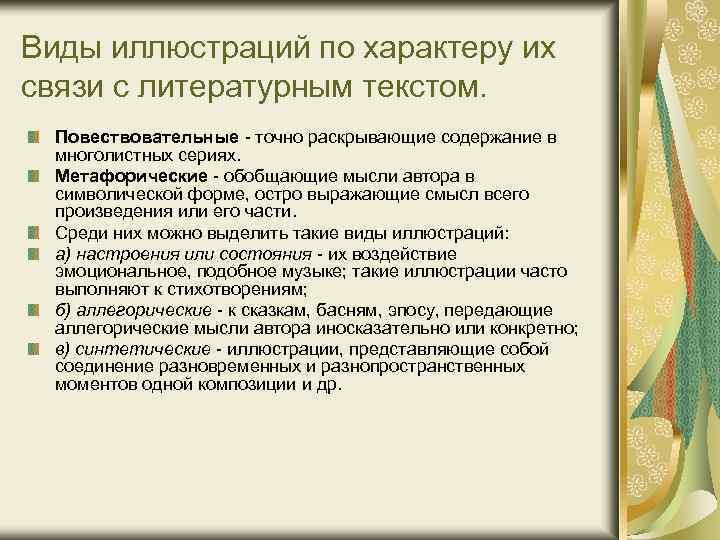 Виды иллюстраций по характеру их связи с литературным текстом.

Повествовательные - точно раскрывающие содержание в многолистных сериях.

Метафорические - обобщающие мысли автора в символической форме, остро выражающие смысл всего произведения или его части.

Среди них можно выделить такие виды иллюстраций:

а) настроения или состояния - их воздействие эмоциональное, подобное музыке; такие иллюстрации часто выполняют к стихотворениям;

б) аллегорические - к сказкам, басням, эпосу, передающие аллегорические мысли автора иносказательно или конкретно;

в) синтетические - иллюстрации, представляющие собой соединение разновременных и разнопространственных моментов одной композиции и др.